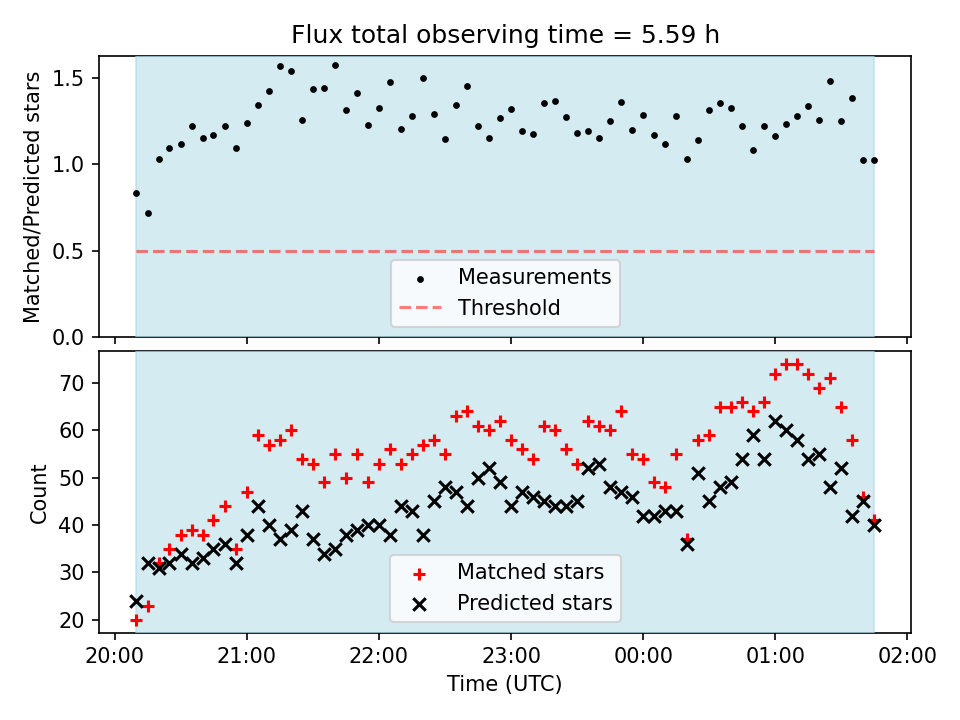 Flux total observing time = 5.59 h

Matched/Predicted stars

1.5
1.0
0.5
0.0

Measurements
Threshold

Count

70
60
50
40
30
20

Matched stars
Predicted stars

20:00
21:00
22:00
23:00
00:00
01:00
02:00

Time (UTC)